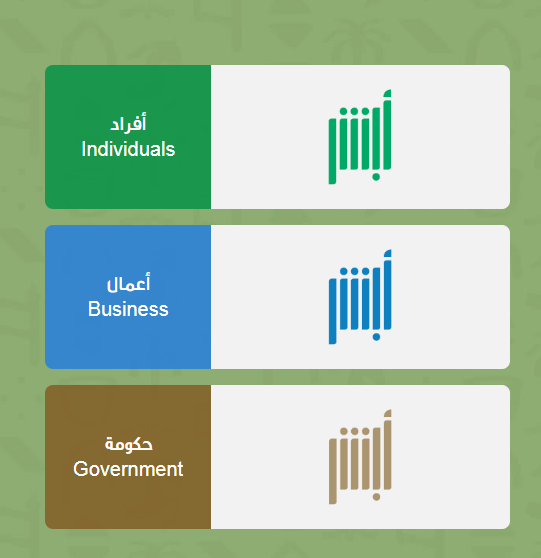 أفراد
Individuals

أبشر

أعمال
Business

أبشر

حكومة
Government

أبشر